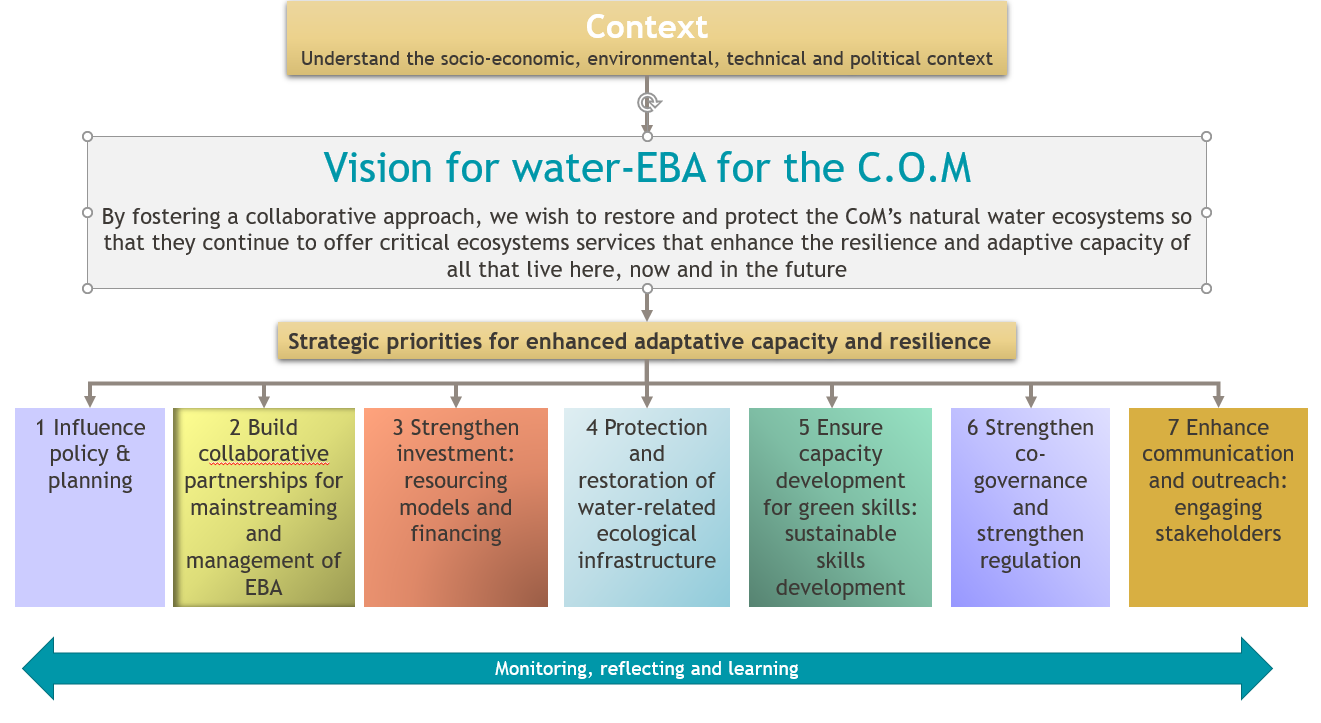 Context
Understand the socio-economic, environmental, technical and political context

Vision for water-EBA for the C.O.M
By fostering a collaborative approach, we wish to restore and protect the CoM's natural water ecosystems so that they continue to offer critical ecosystems services that enhance the resilience and adaptive capacity of all that live here, now and in the future

Strategic priorities for enhanced adaptative capacity and resilience

1 Influence policy & planning

2 Build collaborative partnerships for mainstreaming and management of EBA

3 Strengthen investment: resourcing models and financing

4 Protection and restoration of water-related ecological infrastructure

5 Ensure capacity development for green skills: sustainable skills development

6 Strengthen co-governance and strengthen regulation

7 Enhance communication and outreach: engaging stakeholders

Monitoring, reflecting and learning